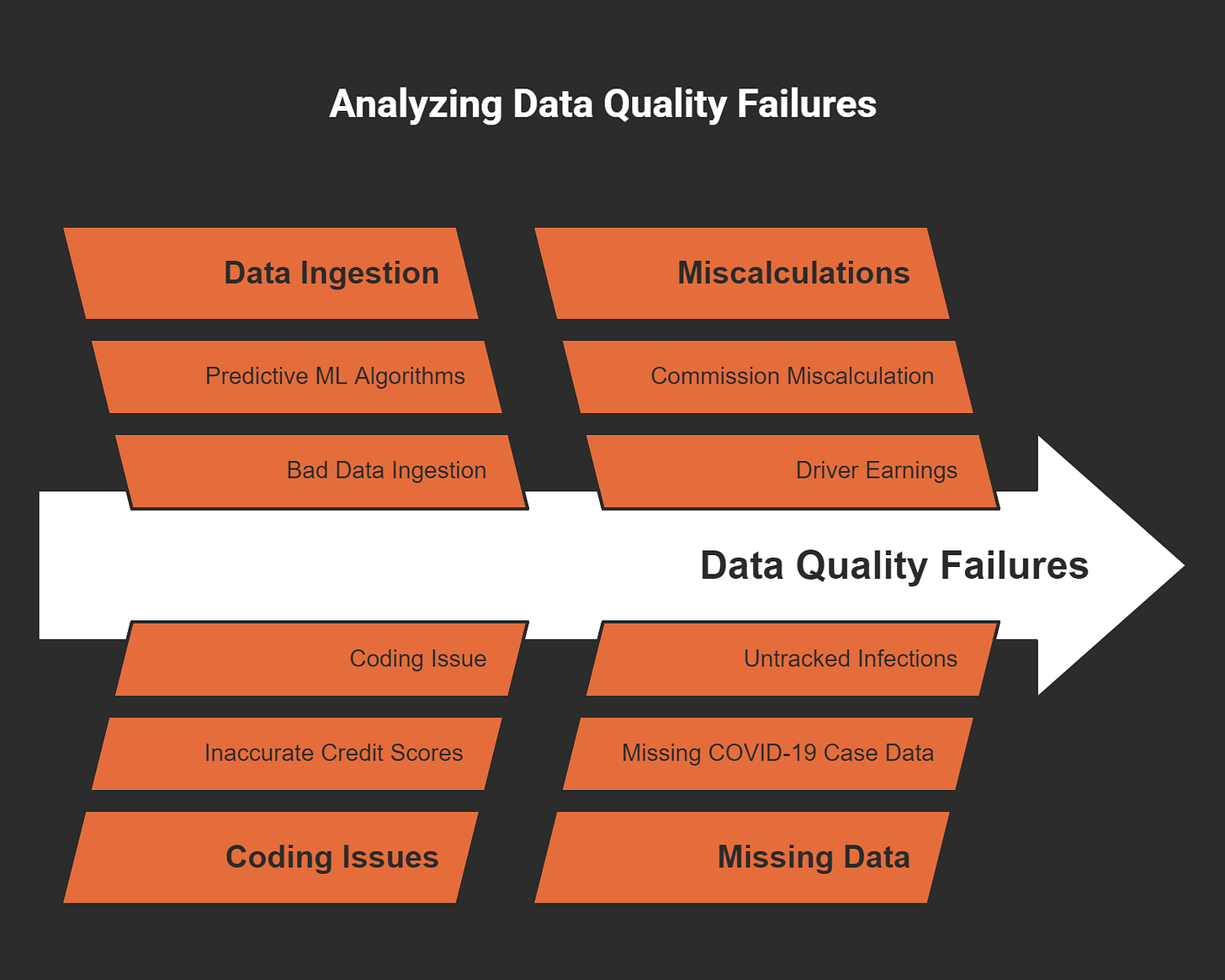 Analyzing Data Quality Failures

Data Ingestion

Predictive ML Algorithms

Bad Data Ingestion

Miscalculations

Commission Miscalculation

Driver Earnings

Data Quality Failures

Coding Issue

Inaccurate Credit Scores

Coding Issues

Untracked Infections

Missing COVID-19 Case Data

Missing Data